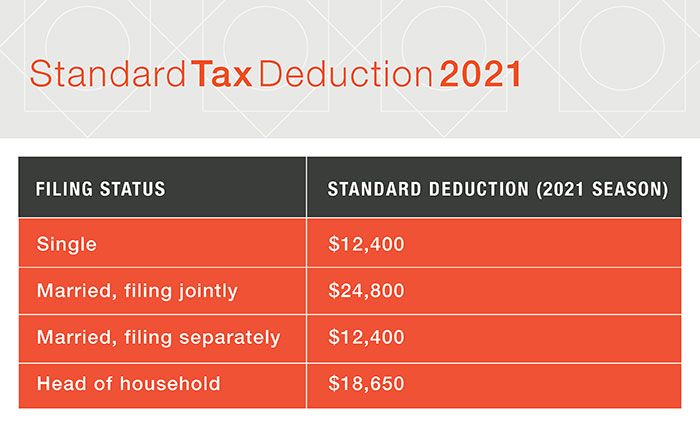 Standard Tax Deduction 2021

| FILING STATUS | STANDARD DEDUCTION (2021 SEASON) |
|---|---|
| Single | \$12,400 |
| Married, filing jointly | \$24,800 |
| Married, filing separately | \$12,400 |
| Head of household | \$18,650 |